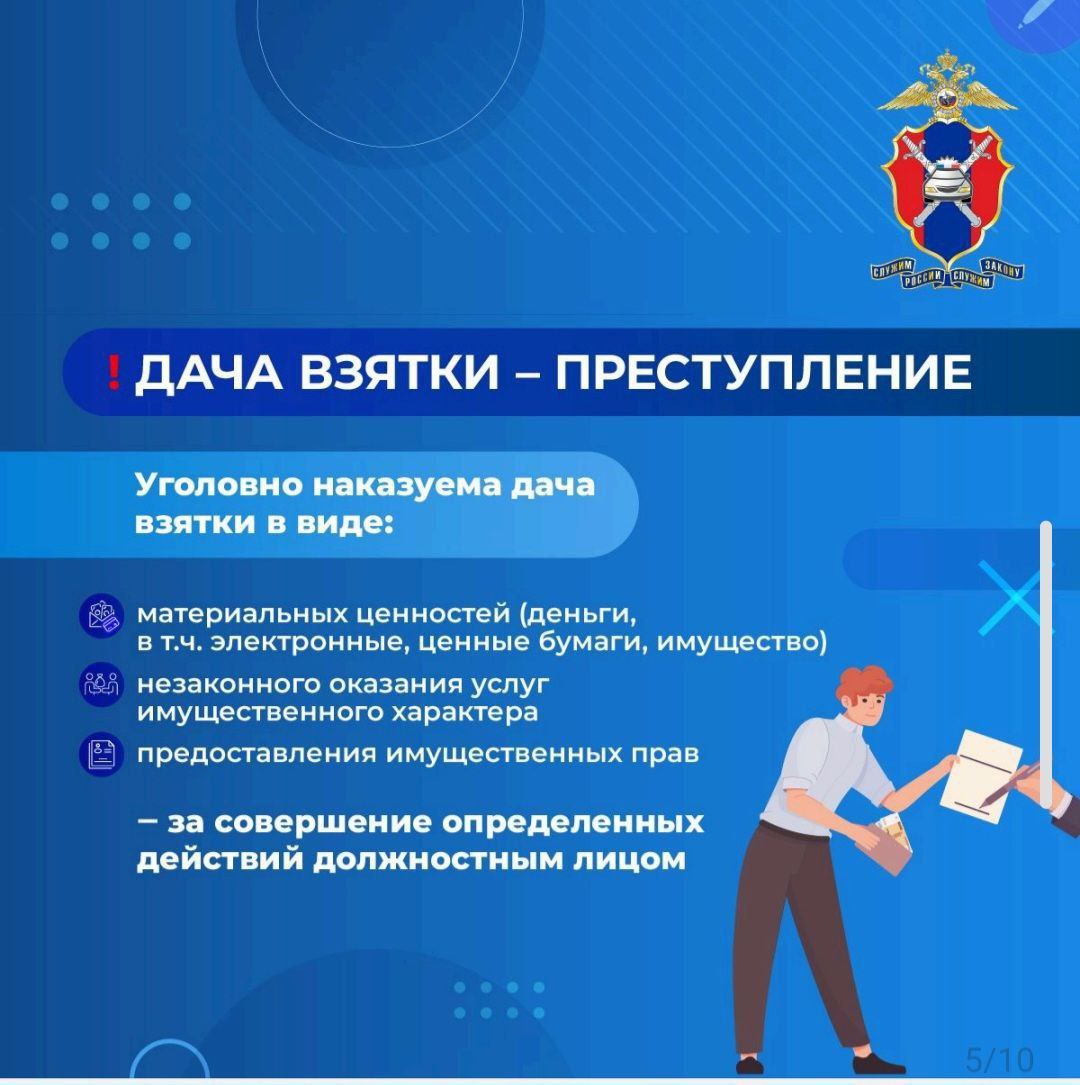 СЛУЖИМ РОССИИ СЛУЖИМ ЗАКОНУ

! ДАЧА ВЗЯТКИ – ПРЕСТУПЛЕНИЕ

Уголовно наказуема дача взятки в виде:

материальных ценностей (деньги, в т.ч. электронные, ценные бумаги, имущество)

незаконного оказания услуг имущественного характера

предоставления имущественных прав

– за совершение определенных действий должностным лицом

5/10